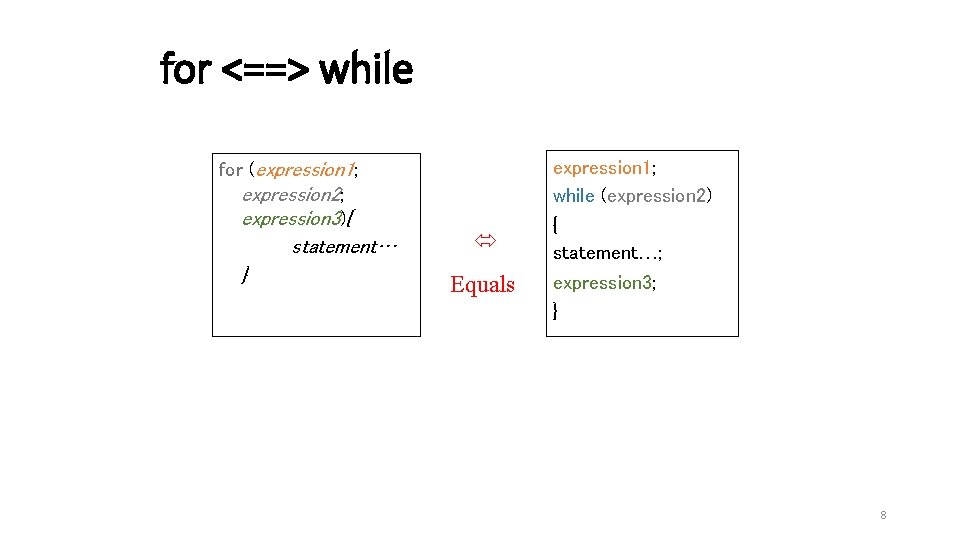 for <==> while

for (expression1;
expression2;
expression3){
statement…
}

⇔

Equals

expression1;
while (expression2)
{
statement…;
expression3;
}

8